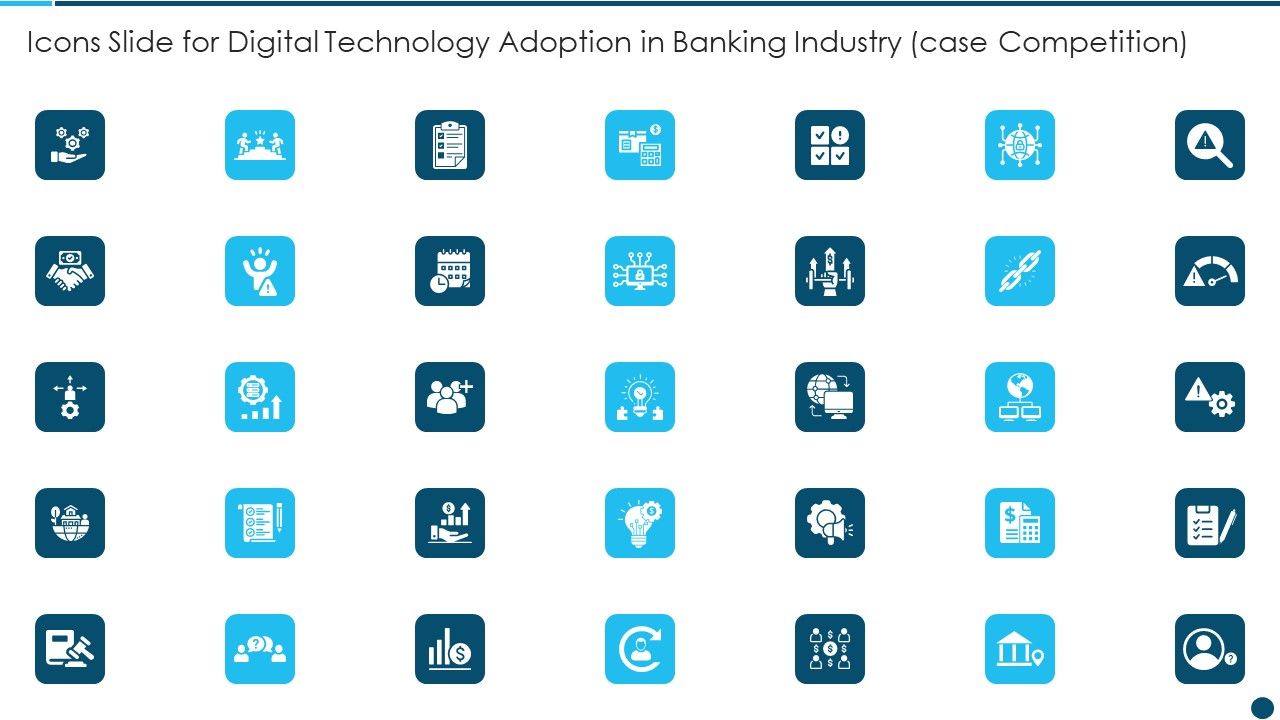 Icons Slide for Digital Technology Adoption in Banking Industry (case Competition)